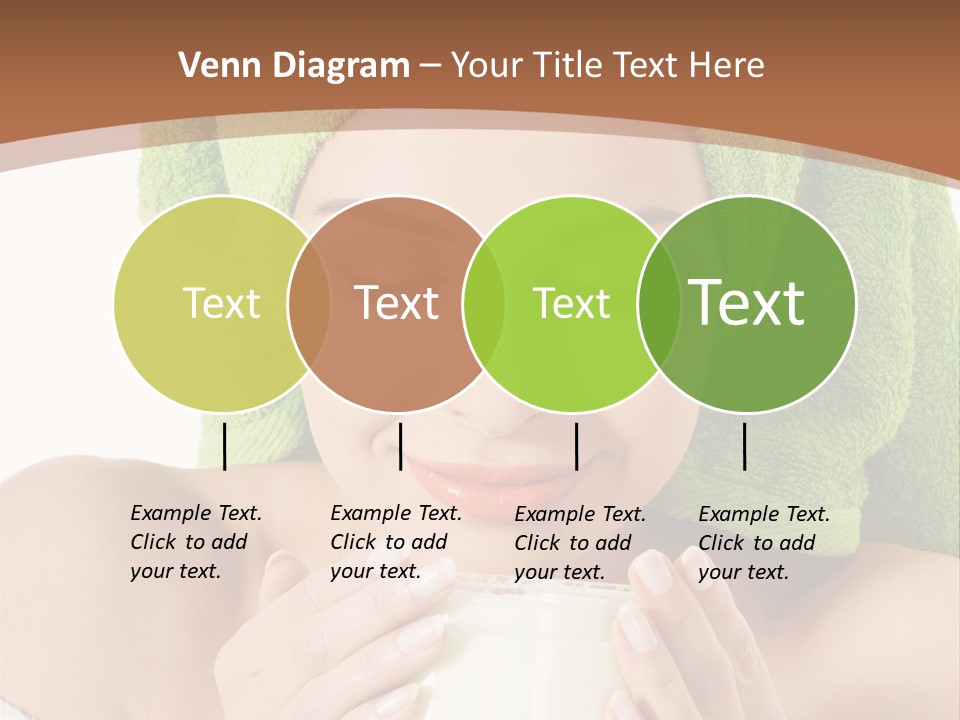 Venn Diagram – Your Title Text Here

Text

Text

Text

Text

Example Text. Click to add your text.

Example Text. Click to add your text.

Example Text. Click to add your text.

Example Text. Click to add your text.